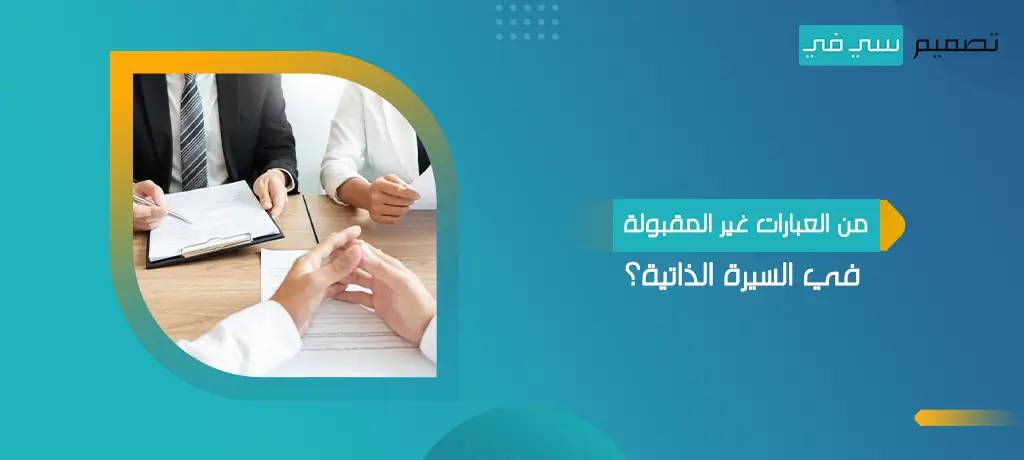 تصميم سي في

من العبارات غير المقبولة
في السيرة الذاتية؟